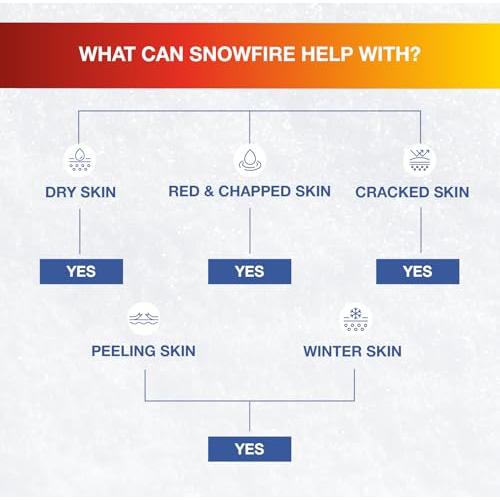 WHAT CAN SNOWFIRE HELP WITH?

DRY SKIN

RED & CHAPPED SKIN

CRACKED SKIN

YES

YES

YES

PEELING SKIN

WINTER SKIN

YES